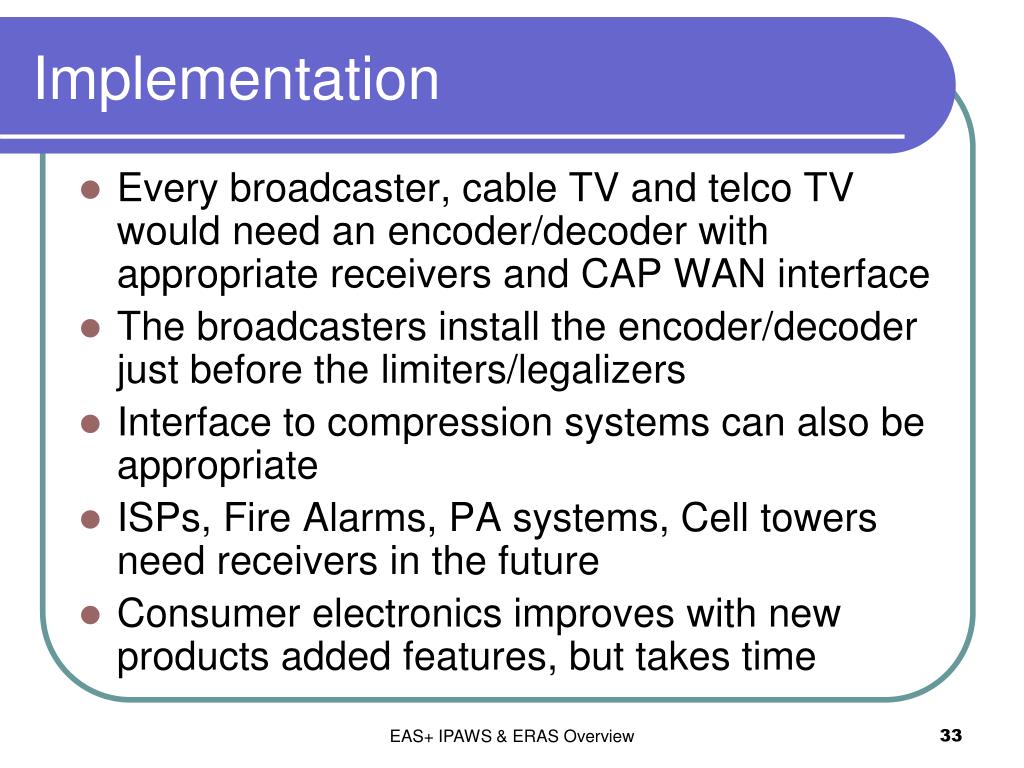 Implementation

- Every broadcaster, cable TV and telco TV would need an encoder/decoder with appropriate receivers and CAP WAN interface
- The broadcasters install the encoder/decoder just before the limiters/legalizers
- Interface to compression systems can also be appropriate
- ISPs, Fire Alarms, PA systems, Cell towers need receivers in the future
- Consumer electronics improves with new products added features, but takes time

EAS+ IPAWS & ERAS Overview

33